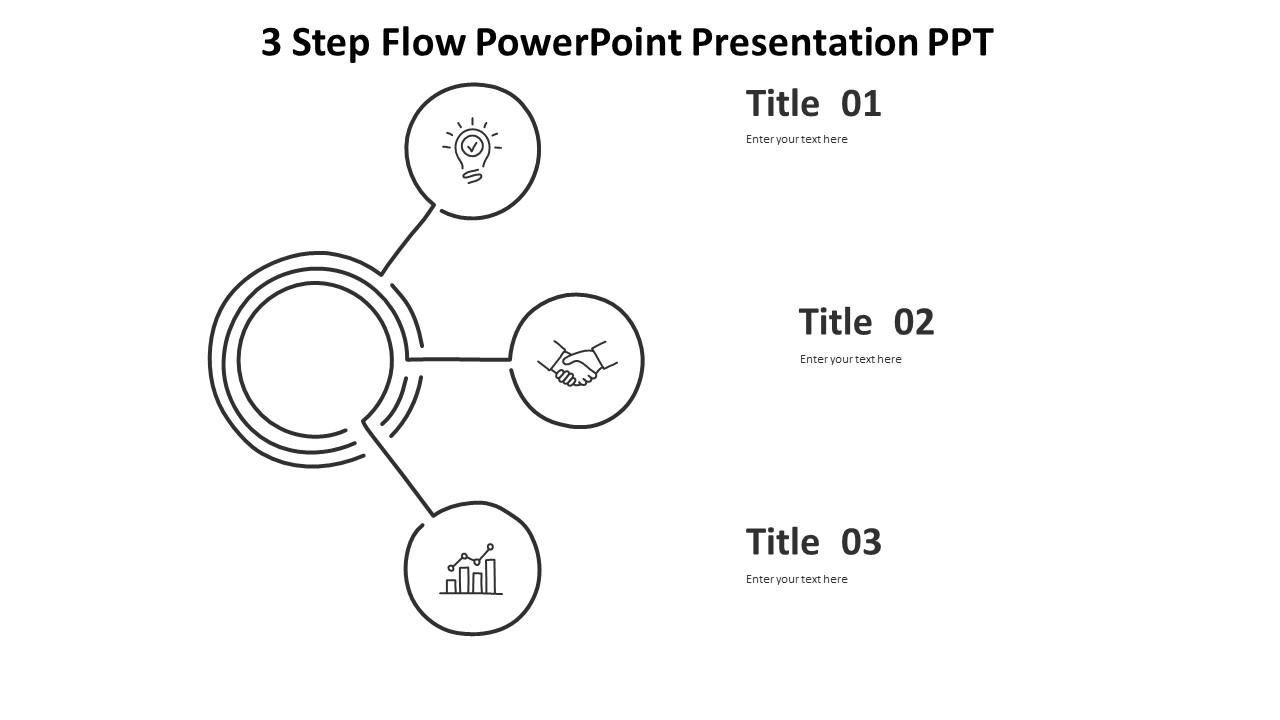 3 Step Flow PowerPoint Presentation PPT

Title 01

Enter your text here

Title 02

Enter your text here

Title 03

Enter your text here